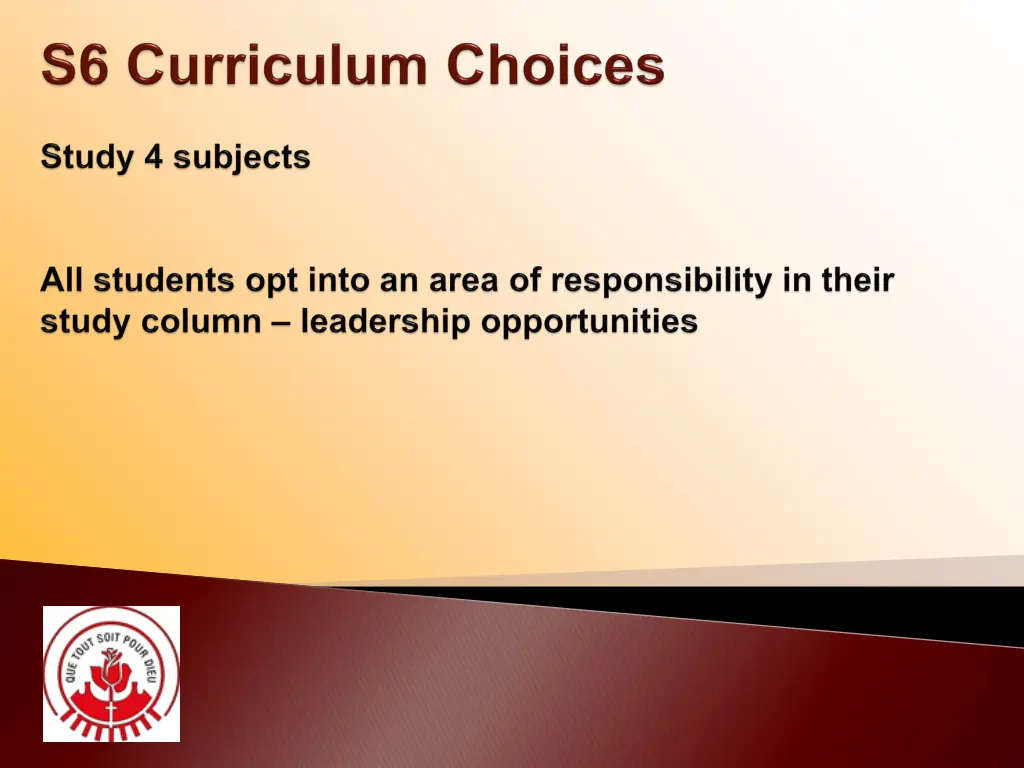 S6 Curriculum Choices

Study 4 subjects

All students opt into an area of responsibility in their study column – leadership opportunities

QUE TOUT SOIT POUR DIEU